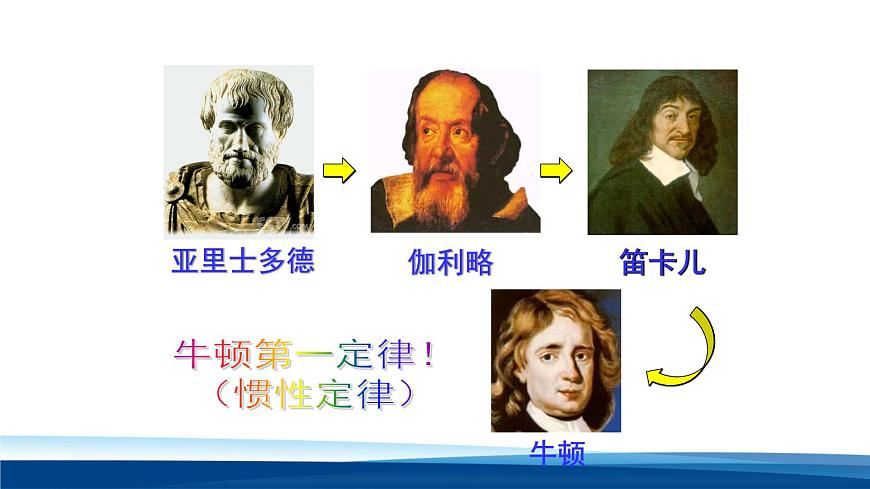 亚里士多德

伽利略

笛卡儿

牛顿第一定律！
（惯性定律）

牛顿